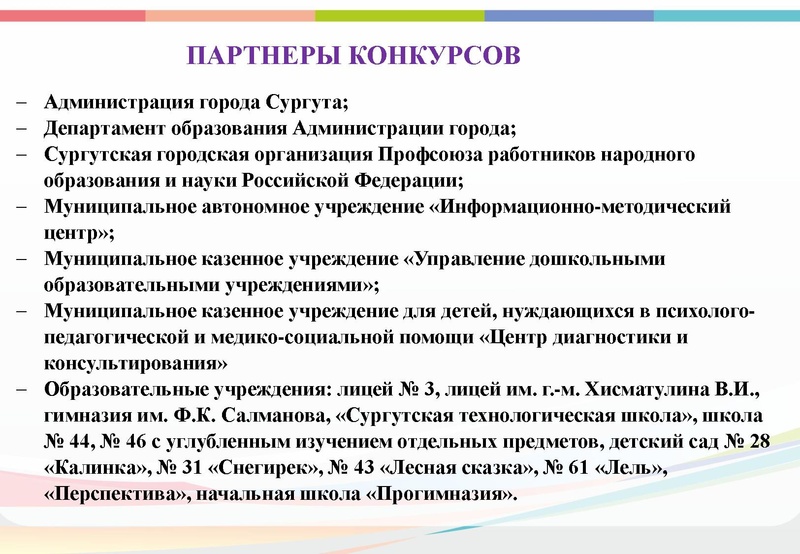 ПАРТНЕРЫ КОНКУРСОВ

– Администрация города Сургута;
– Департамент образования Администрации города;
– Сургутская городская организация Профсоюза работников народного образования и науки Российской Федерации;
– Муниципальное автономное учреждение «Информационно-методический центр»;
– Муниципальное казенное учреждение «Управление дошкольными образовательными учреждениями»;
– Муниципальное казенное учреждение для детей, нуждающихся в психолого-педагогической и медико-социальной помощи «Центр диагностики и консультирования»
– Образовательные учреждения: лицей № 3, лицей им. г.-м. Хисматулина В.И., гимназия им. Ф.К. Салманова, «Сургутская технологическая школа», школа № 44, № 46 с углубленным изучением отдельных предметов, детский сад № 28 «Калинка», № 31 «Снегирек», № 43 «Лесная сказка», № 61 «Лель», «Перспектива», начальная школа «Прогимназия».